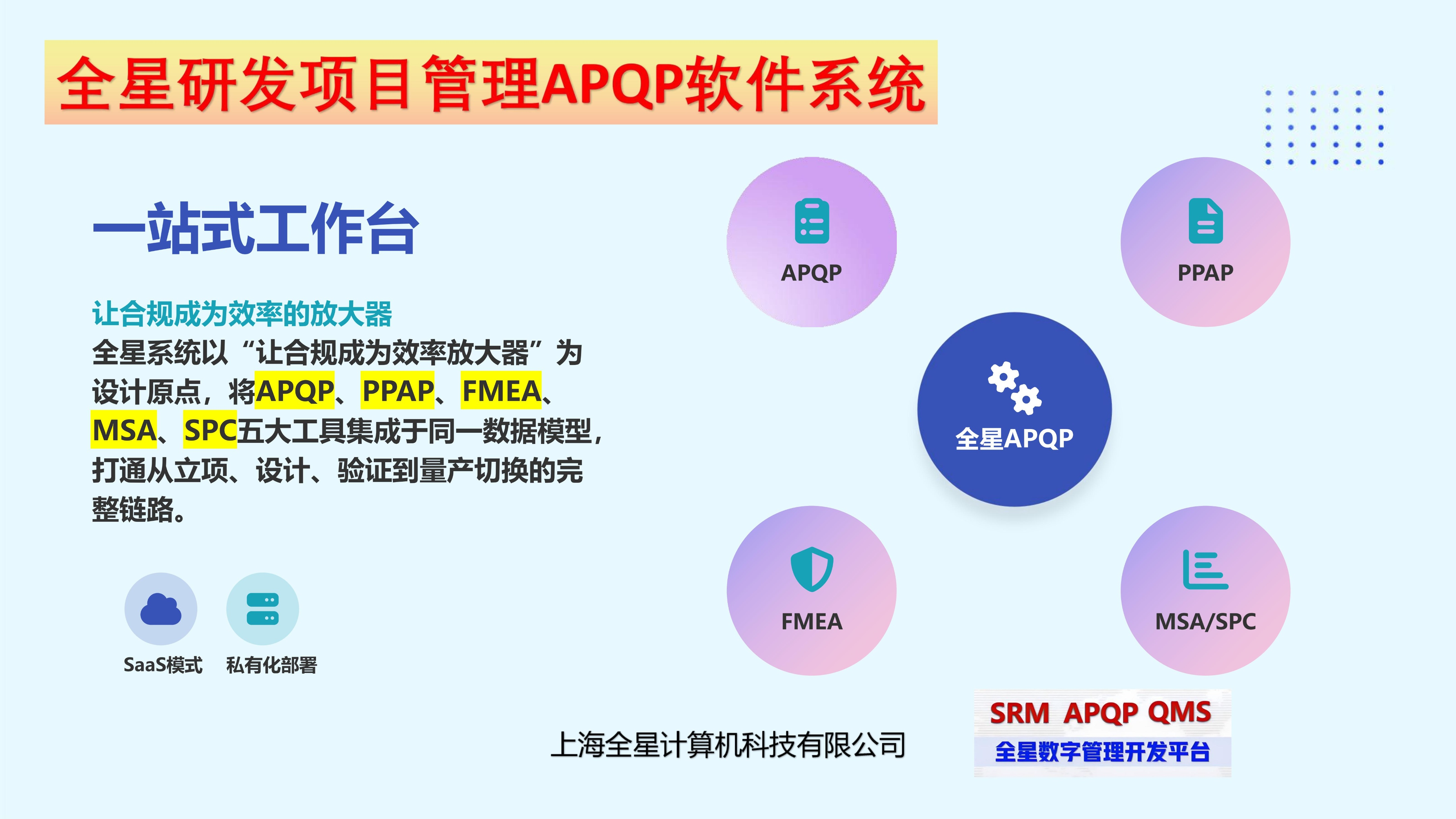 全星研发项目管理APQP软件系统

一站式工作台

让合规成为效率的放大器

全星系统以“让合规成为效率放大器”为设计原点，将APQP、PPAP、FMEA、MSA、SPC五大工具集成于同一数据模型，打通从立项、设计、验证到量产切换的完整链路。

SaaS模式 私有化部署

APQP

PPAP

全星APQP

FMEA

MSA/SPC

上海全星计算机科技有限公司

SRM APQP QMS
全星数字管理开发平台